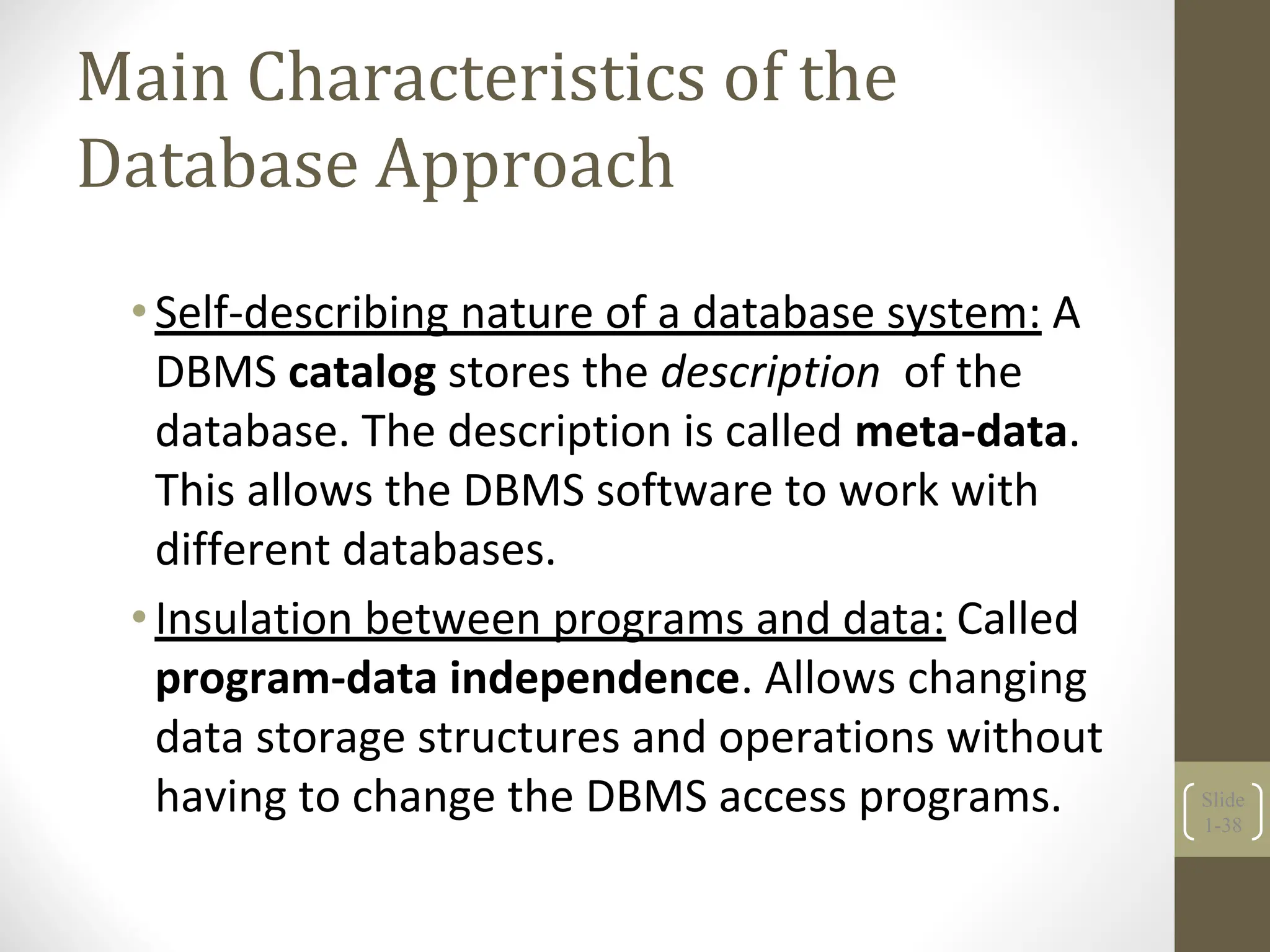 Main Characteristics of the Database Approach

• Self-describing nature of a database system: A DBMS catalog stores the description of the database. The description is called meta-data. This allows the DBMS software to work with different databases.

• Insulation between programs and data: Called program-data independence. Allows changing data storage structures and operations without having to change the DBMS access programs.

Slide 1-38